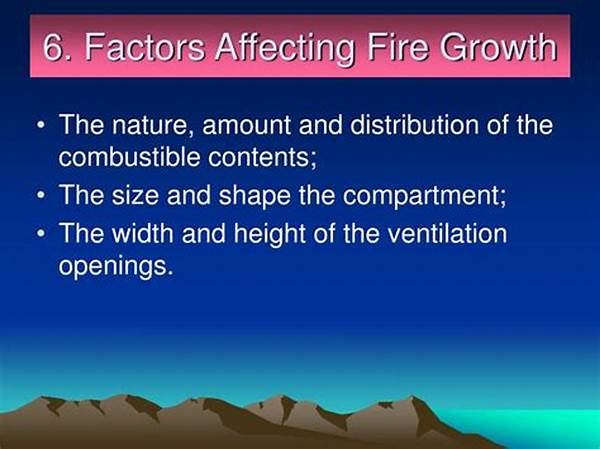 6. Factors Affecting Fire Growth

• The nature, amount and distribution of the combustible contents;
• The size and shape the compartment;
• The width and height of the ventilation openings.